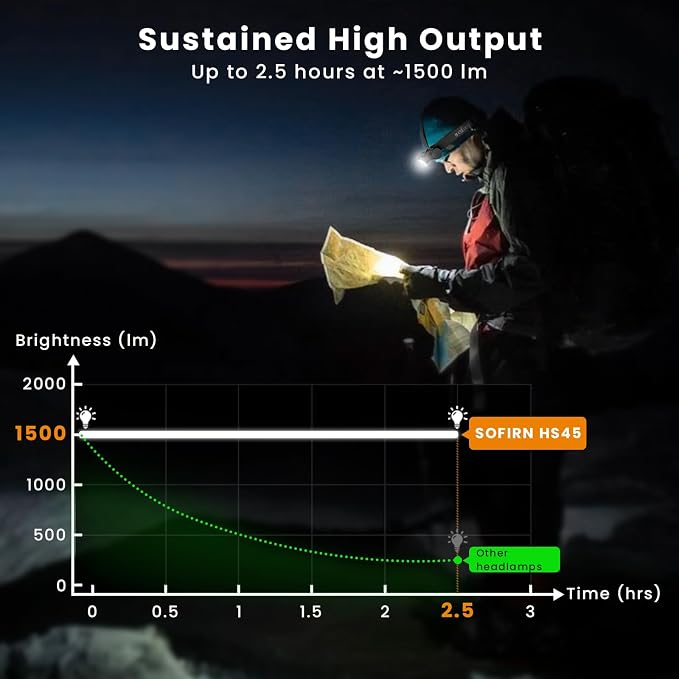 Sustained High Output
Up to 2.5 hours at ~1500 lm

Brightness (lm)

2000
1500
1000
500
0

SOFIRN HS45

Other headlamps

0 0.5 1 1.5 2 2.5 3
Time (hrs)